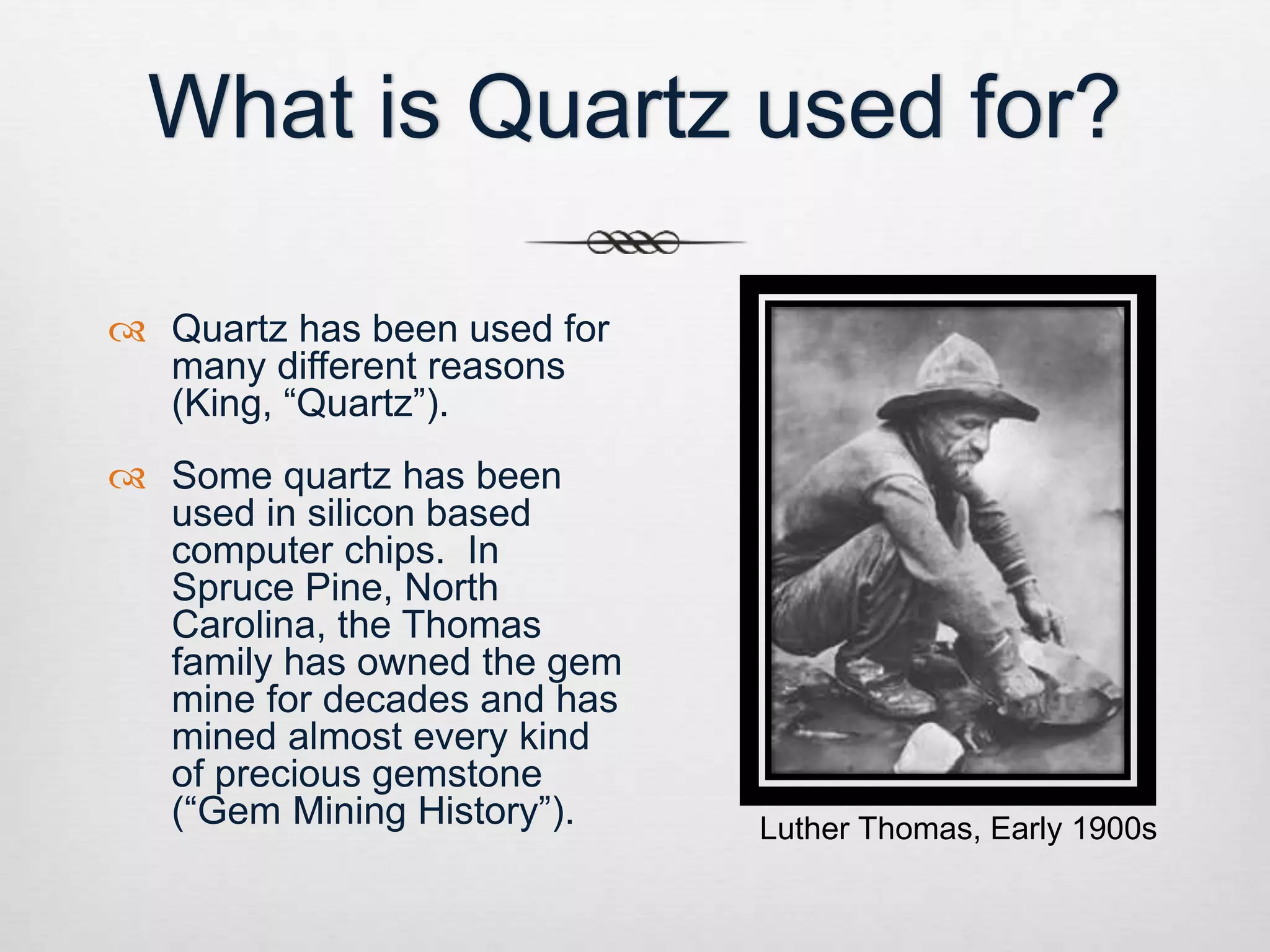 What is Quartz used for?

Quartz has been used for many different reasons (King, “Quartz”).

Some quartz has been used in silicon based computer chips. In Spruce Pine, North Carolina, the Thomas family has owned the gem mine for decades and has mined almost every kind of precious gemstone (“Gem Mining History”).

Luther Thomas, Early 1900s